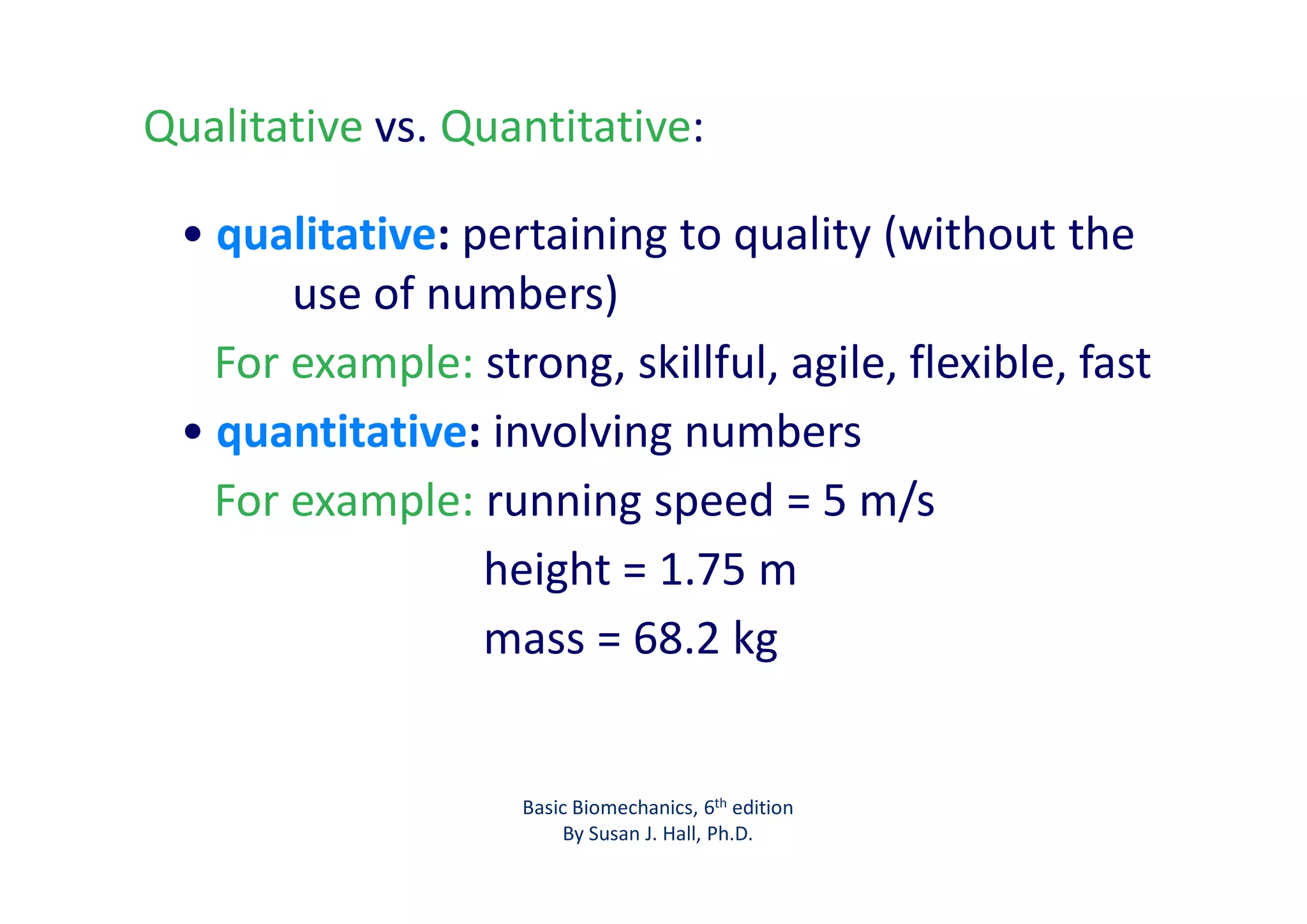 Qualitative vs. Quantitative:

• qualitative: pertaining to quality (without the use of numbers)

For example: strong, skillful, agile, flexible, fast

• quantitative: involving numbers

For example: running speed = 5 m/s

height = 1.75 m

mass = 68.2 kg

Basic Biomechanics, 6th edition
By Susan J. Hall, Ph.D.